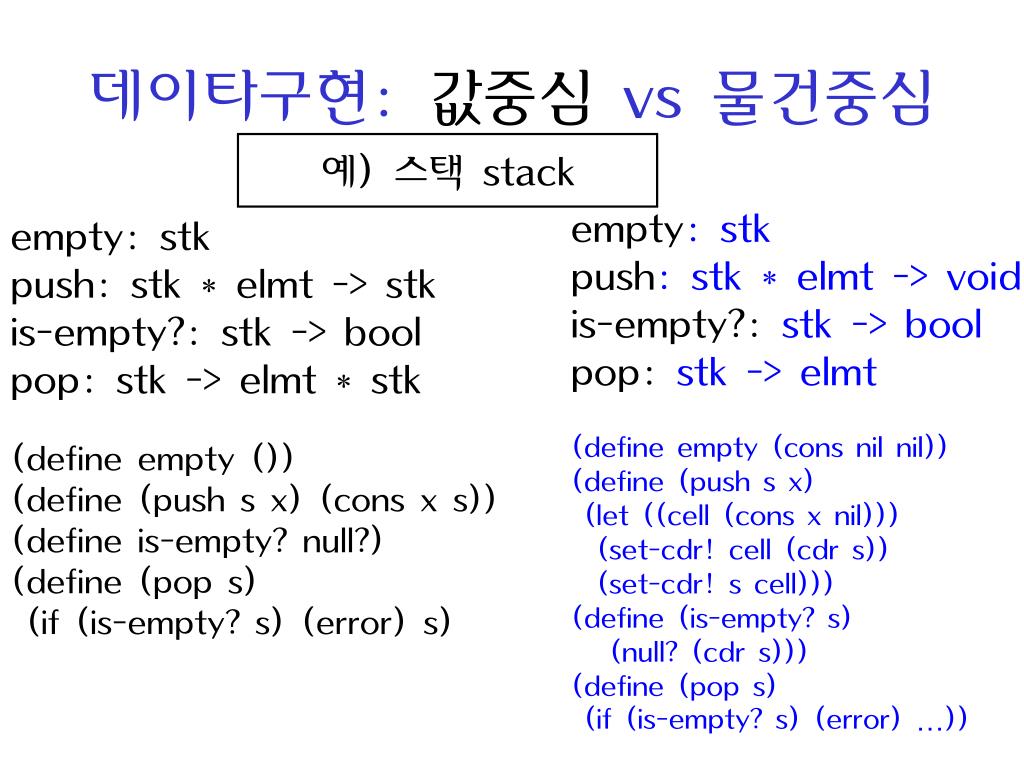 데이타구현: 값중심 vs 물건중심

예) 스택 stack

empty: stk
push: stk * elmt -> stk
is-empty?: stk -> bool
pop: stk -> elmt * stk

(define empty ())
(define (push s x) (cons x s))
(define is-empty? null?)
(define (pop s)
(if (is-empty? s) (error) s)

empty: stk
push: stk * elmt -> void
is-empty?: stk -> bool
pop: stk -> elmt

(define empty (cons nil nil))
(define (push s x)
(let ((cell (cons x nil)))
(set-cdr! cell (cdr s))
(set-cdr! s cell)))
(define (is-empty? s)
(null? (cdr s)))
(define (pop s)
(if (is-empty? s) (error) ...))